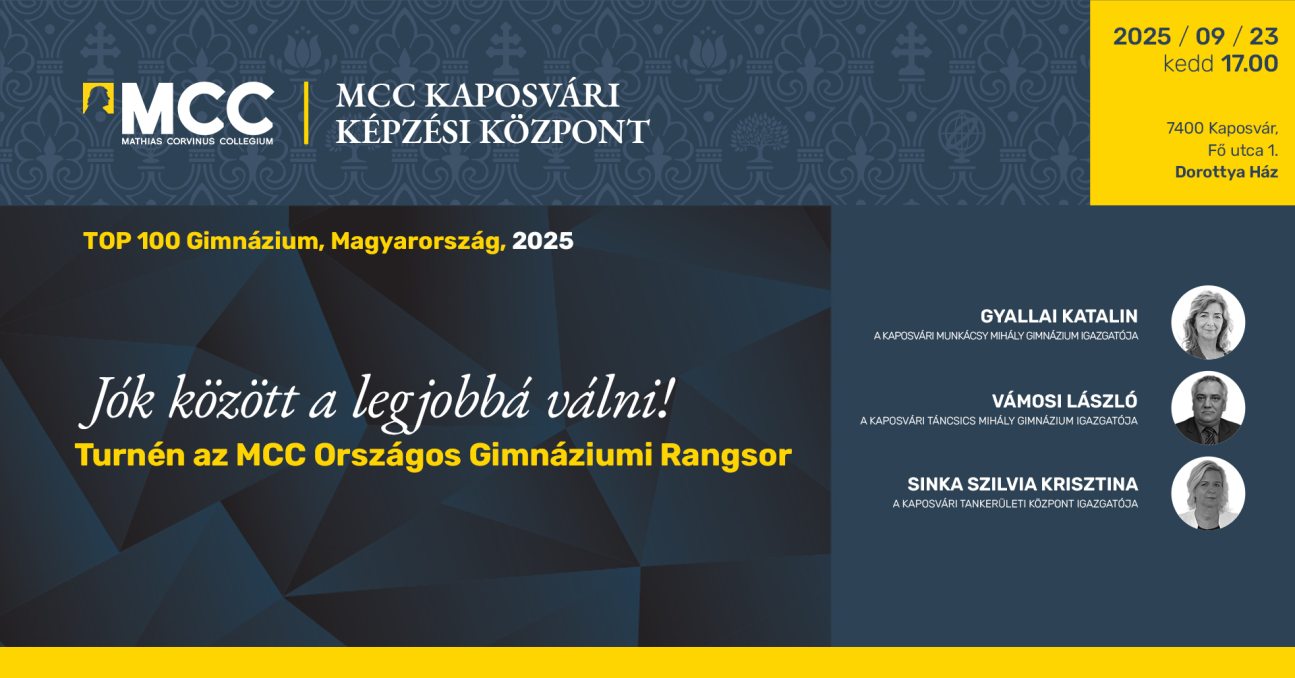 MCC
MATHIAS CORVINUS COLLEGIUM

MCC KAPOSVÁRI KÉPZÉSI KÖZPONT

2025 / 09 / 23
kedd 17.00

7400 Kaposvár,
Fő utca 1.
Dorottya Ház

TOP 100 Gimnázium, Magyarország, 2025

Jók között a legjobbá válni!
Turnén az MCC Országos Gimnáziumi Rangsor

GYALLAI KATALIN
A KAPOSVÁRI MUNKÁCSY MIHÁLY GIMNÁZIUM IGAZGATÓJA

VÁMOSI LÁSZLÓ
A KAPOSVÁRI TÁNCSICS MIHÁLY GIMNÁZIUM IGAZGATÓJA

SINKA SZILVIA KRISZTINA
A KAPOSVÁRI TANKERÜLETI KÖZPONT IGAZGATÓJA